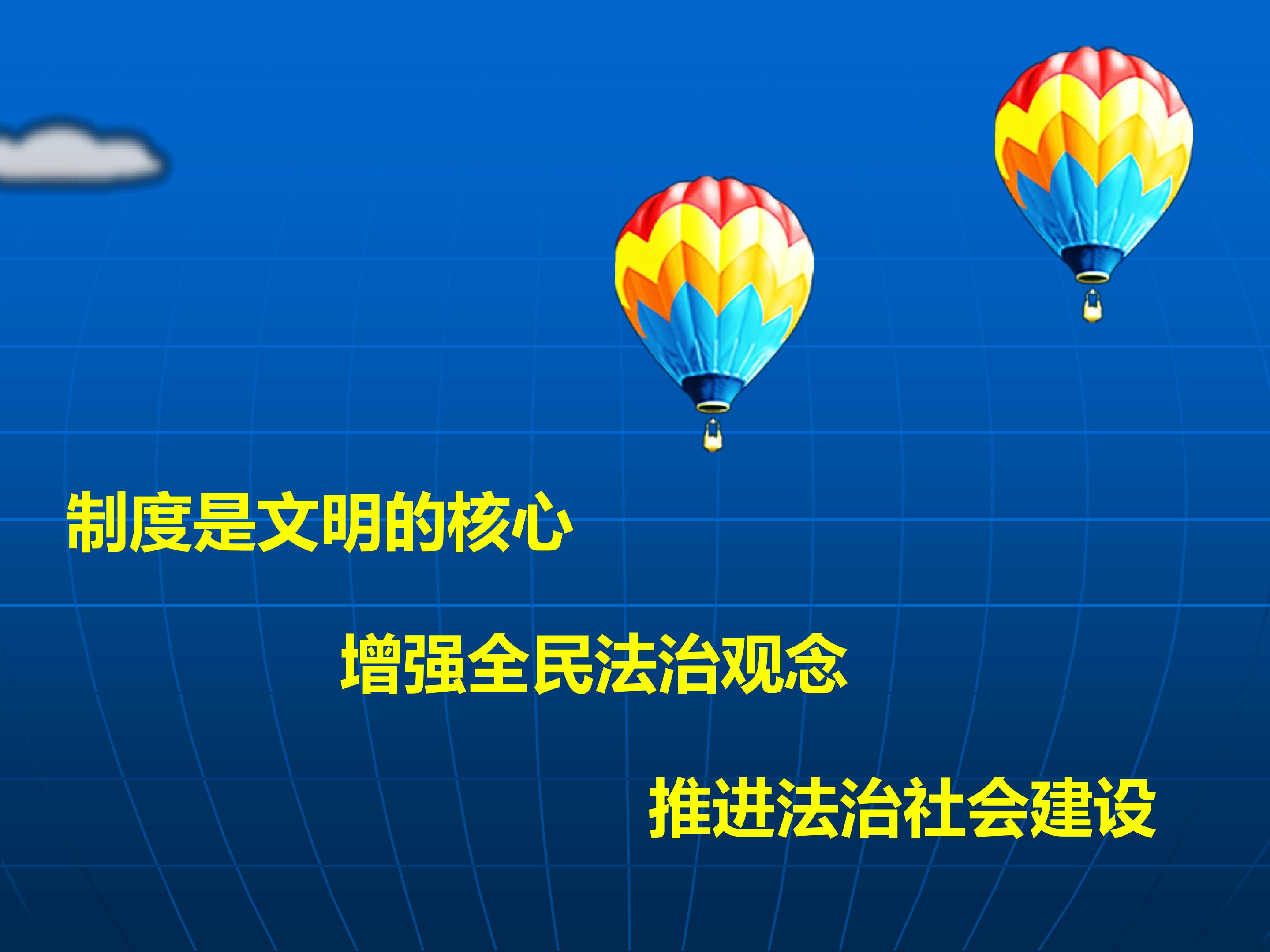 制度是文明的核心

增强全民法治观念

推进法治社会建设